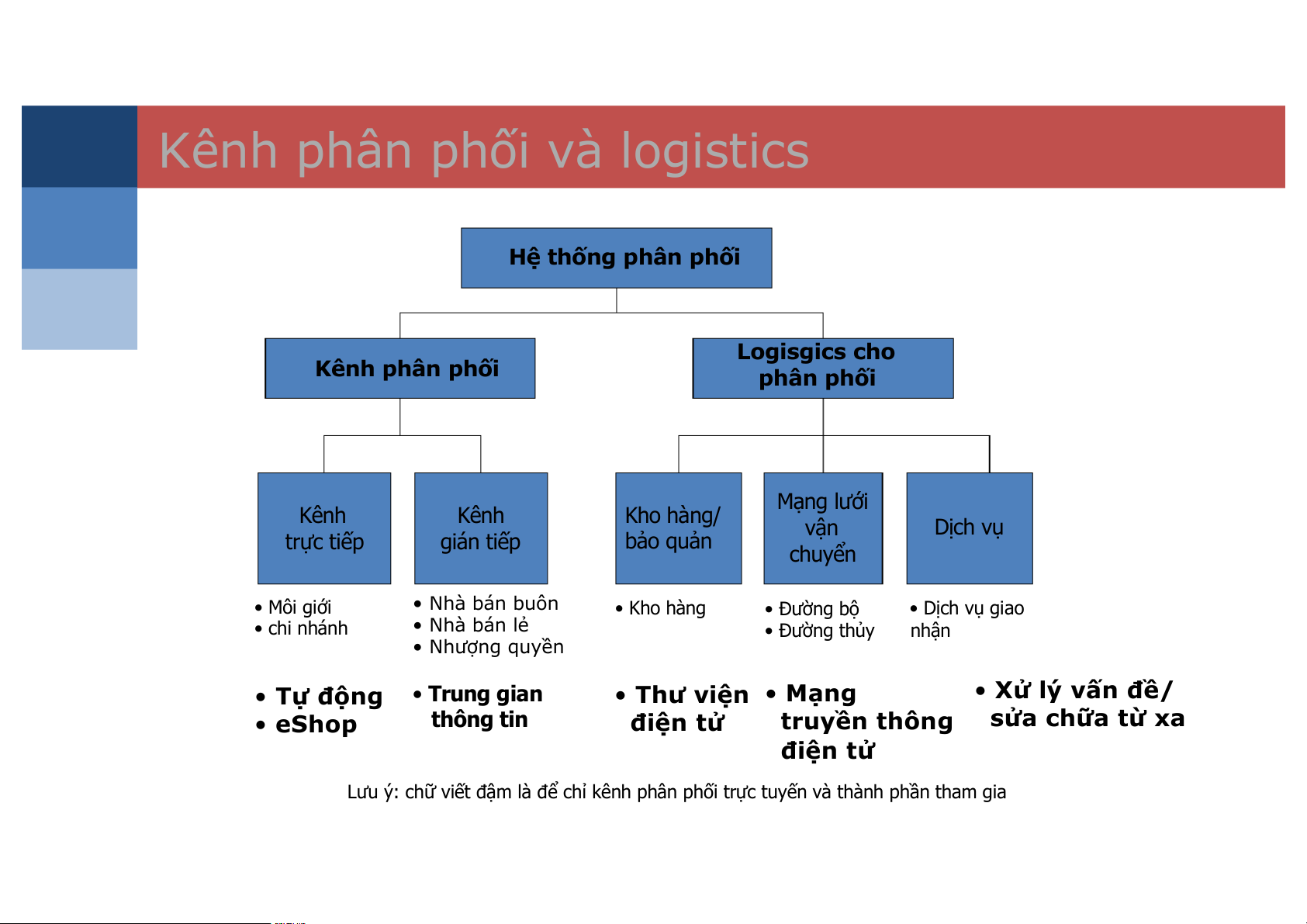 Kênh phân phối và logistics

Hệ thống phân phối

Kênh phân phối

Logisgics cho phân phối

Kênh trực tiếp

Kênh gián tiếp

Kho hàng/ bảo quản

Mạng lưới vận chuyển

Dịch vụ

• Môi giới
• chi nhánh

• Nhà bán buôn
• Nhà bán lẻ
• Nhượng quyền

• Kho hàng

• Đường bộ
• Đường thủy

• Dịch vụ giao nhận

• Tự động
• eShop

• Trung gian thông tin

• Thư viện điện tử

• Mạng truyền thông điện tử

• Xử lý vấn đề/ sửa chữa từ xa

Lưu ý: chữ viết đậm là để chỉ kênh phân phối trực tuyến và thành phần tham gia